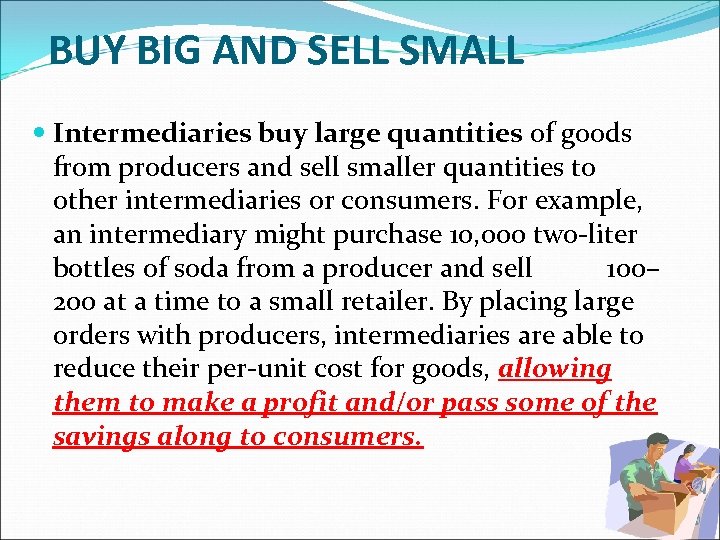 BUY BIG AND SELL SMALL

Intermediaries buy large quantities of goods from producers and sell smaller quantities to other intermediaries or consumers. For example, an intermediary might purchase 10,000 two-liter bottles of soda from a producer and sell 100–200 at a time to a small retailer. By placing large orders with producers, intermediaries are able to reduce their per-unit cost for goods, allowing them to make a profit and/or pass some of the savings along to consumers.